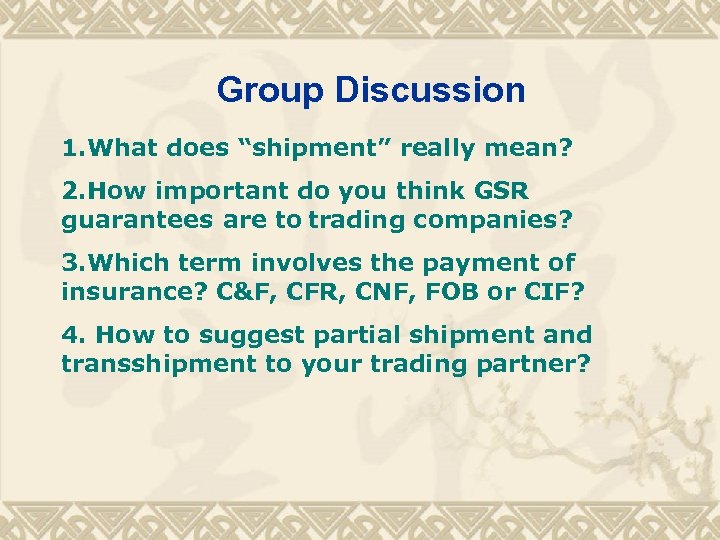 Group Discussion

1.What does “shipment” really mean?

2.How important do you think GSR guarantees are to trading companies?

3.Which term involves the payment of insurance? C&F, CFR, CNF, FOB or CIF?

4. How to suggest partial shipment and transshipment to your trading partner?